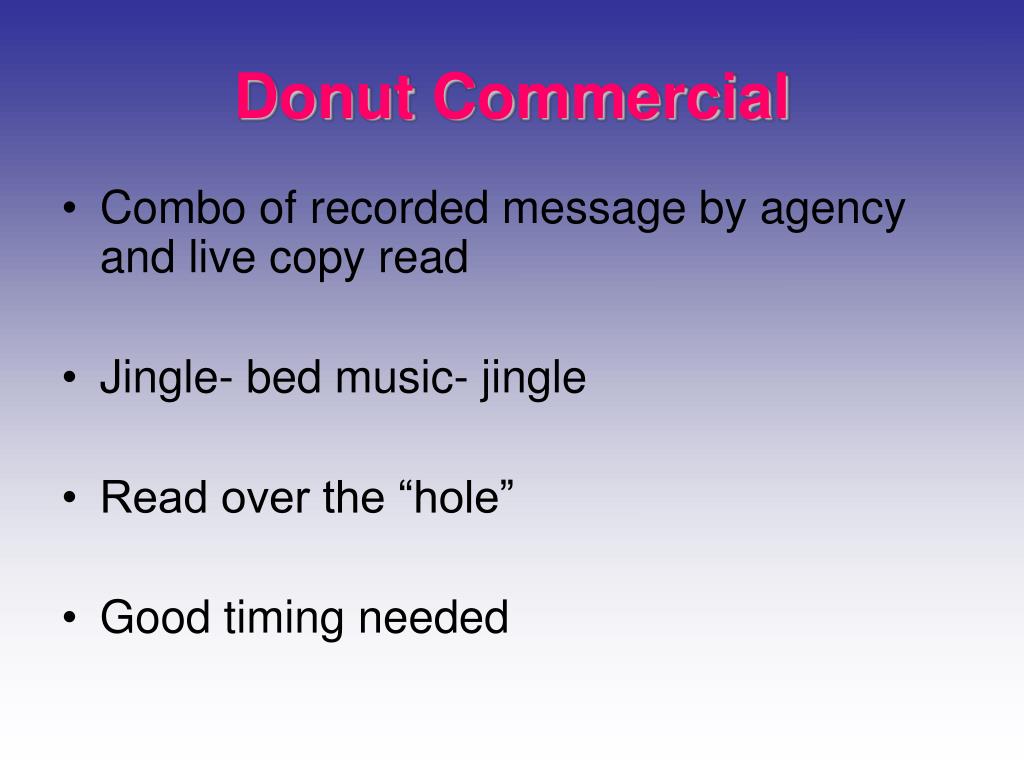 Donut Commercial

• Combo of recorded message by agency and live copy read

• Jingle- bed music- jingle

• Read over the “hole”

• Good timing needed